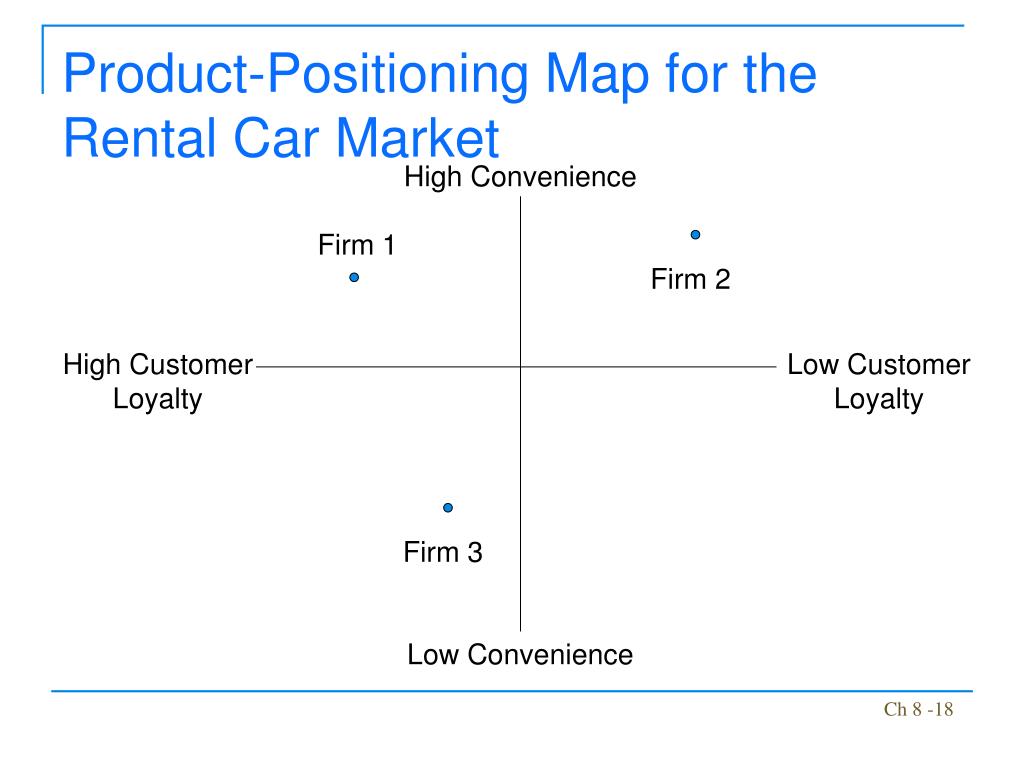 Product-Positioning Map for the Rental Car Market

High Convenience

Firm 1

Firm 2

High Customer Loyalty

Low Customer Loyalty

Firm 3

Low Convenience

Ch 8 -18